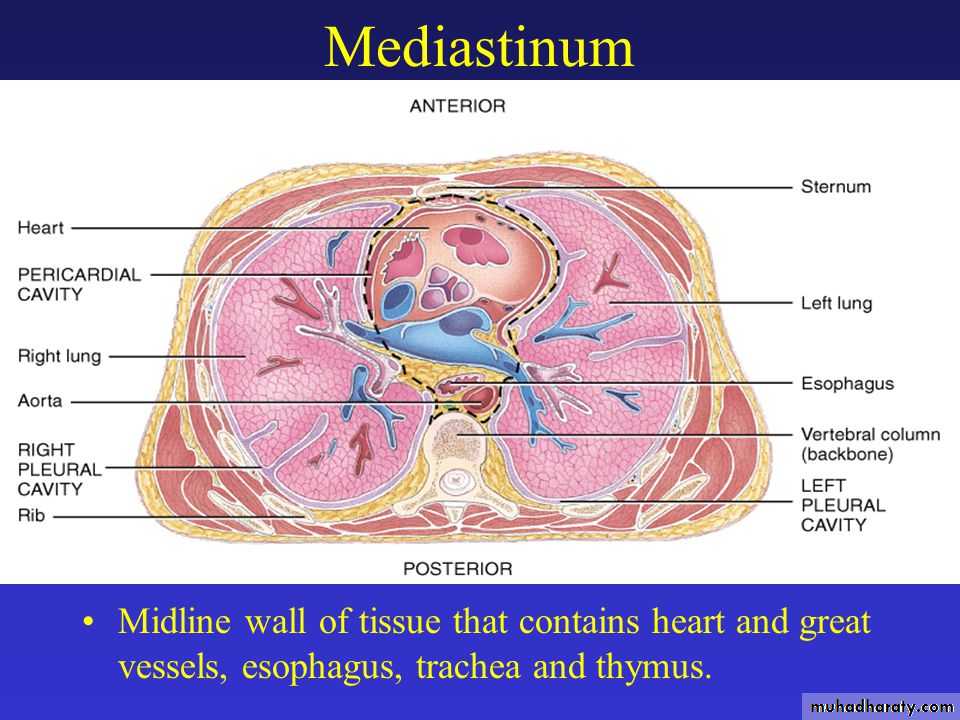 Mediastinum

ANTERIOR

Heart

PERICARDIAL CAVITY

Right lung

Aorta

RIGHT PLEURAL CAVITY

Rib

Sternum

Left lung

Esophagus

Vertebral column (backbone)

LEFT PLEURAL CAVITY

POSTERIOR

• Midline wall of tissue that contains heart and great vessels, esophagus, trachea and thymus.

muhadharaty.com